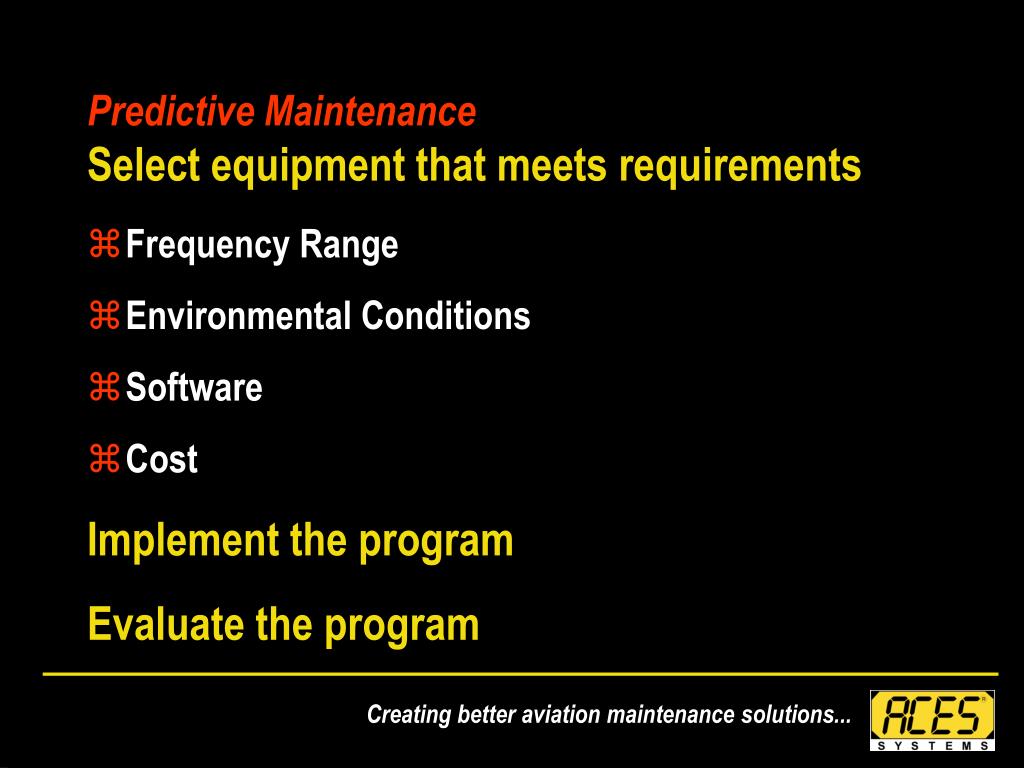 Predictive Maintenance
Select equipment that meets requirements

⌘ Frequency Range

⌘ Environmental Conditions

⌘ Software

⌘ Cost

Implement the program

Evaluate the program

Creating better aviation maintenance solutions...

ACES SYSTEMS